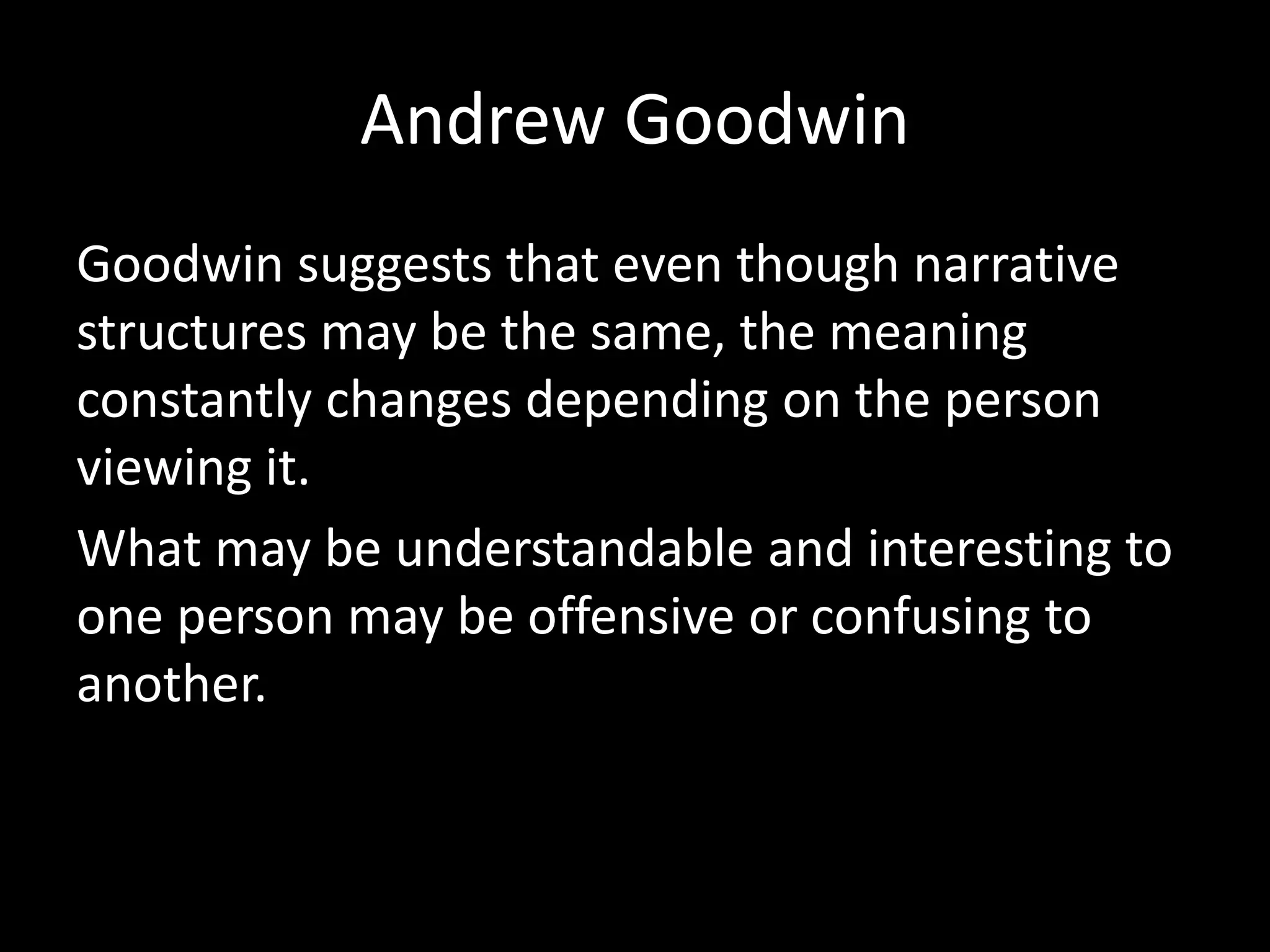 Andrew Goodwin

Goodwin suggests that even though narrative structures may be the same, the meaning constantly changes depending on the person viewing it.

What may be understandable and interesting to one person may be offensive or confusing to another.